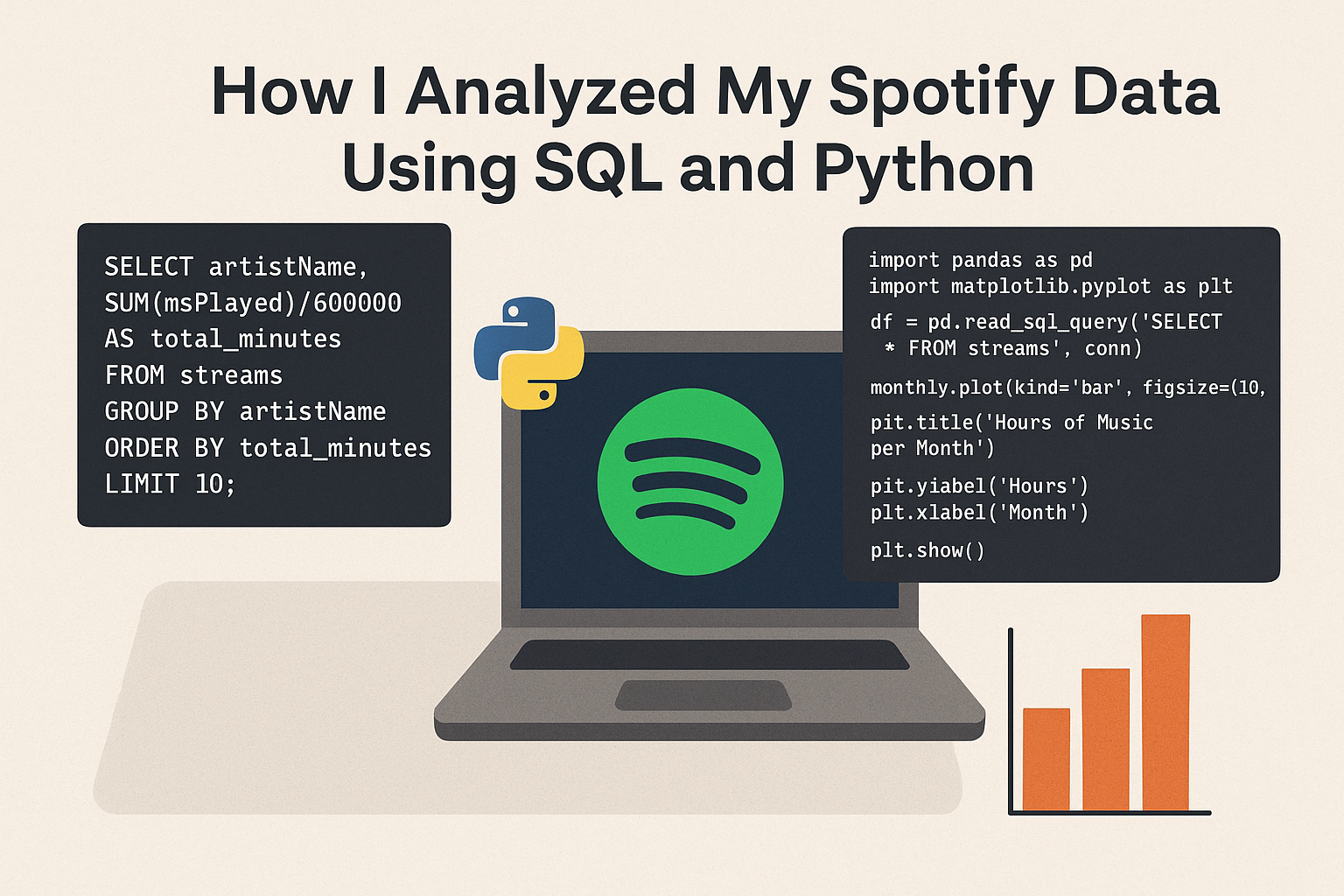 How I Analyzed My Spotify Data Using SQL and Python

SELECT artistName,
SUM(msPlayed)/600000
AS total_minutes
FROM streams
GROUP BY artistName
ORDER BY total_minutes
LIMIT 10;

import pandas as pd
import matplotlib.pyplot as plt

df = pd.read_sql_query('SELECT
* FROM streams', conn)

monthly.plot(kind='bar', figsize=(10,

pit.title('Hours of Music
per Month')

pit.yiabel('Hours')
plt.xlabel('Month')

plt.show()